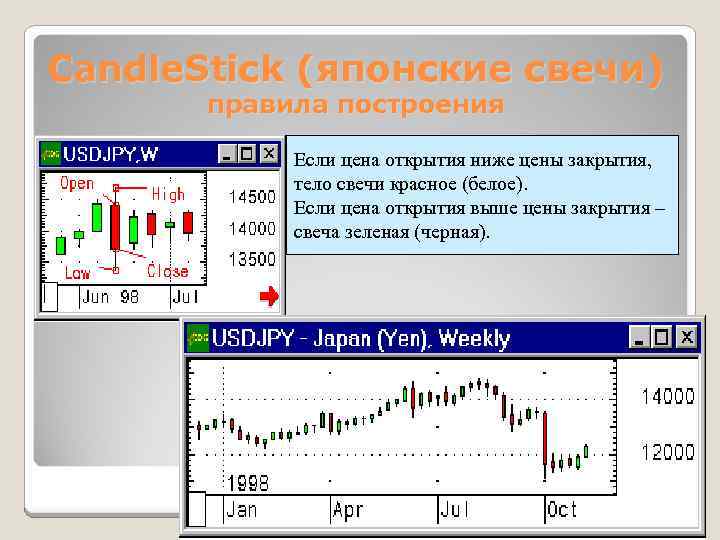 CandleStick (японские свечи)
правила построения

USDJPY,W

Open
High
Low
Close
14500
14000
13500
Jun 98
Jul

Если цена открытия ниже цены закрытия, тело свечи красное (белое).
Если цена открытия выше цены закрытия – свеча зеленая (черная).

USDJPY - Japan (Yen), Weekly

14000
12000
1998
Jan
Apr
Jul
Oct